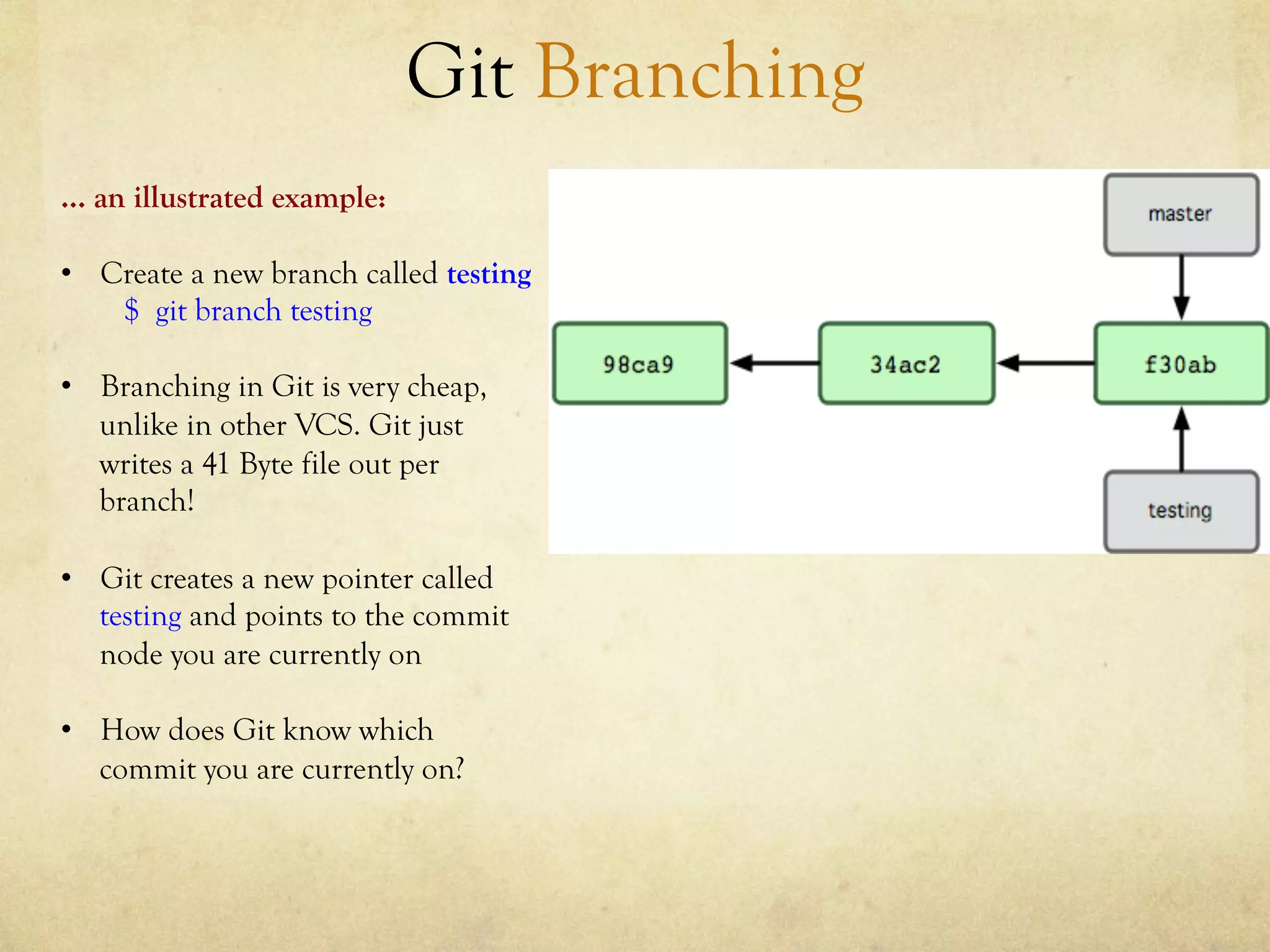 Git Branching

… an illustrated example:

• Create a new branch called testing
$ git branch testing

• Branching in Git is very cheap, unlike in other VCS. Git just writes a 41 Byte file out per branch!

• Git creates a new pointer called testing and points to the commit node you are currently on

• How does Git know which commit you are currently on?

master

98ca9

34ac2

f30ab

testing